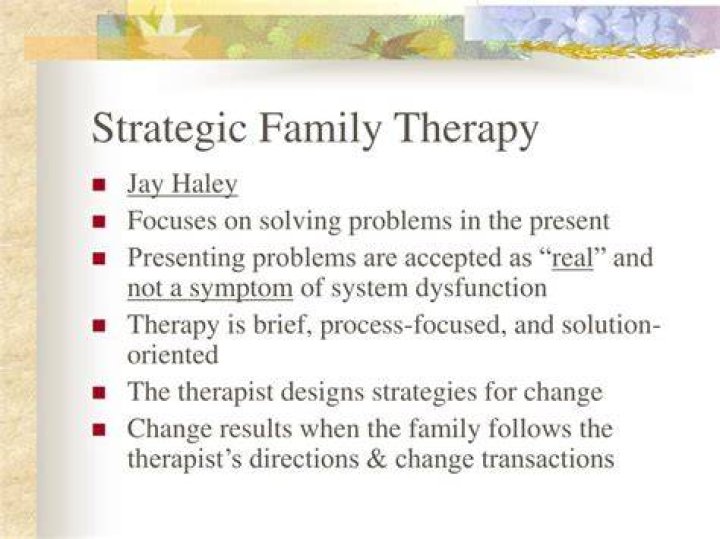 Strategic Family Therapy

- Jay Haley
- Focuses on solving problems in the present
- Presenting problems are accepted as “real” and not a symptom of system dysfunction
- Therapy is brief, process-focused, and solution-oriented
- The therapist designs strategies for change
- Change results when the family follows the therapist’s directions & change transactions